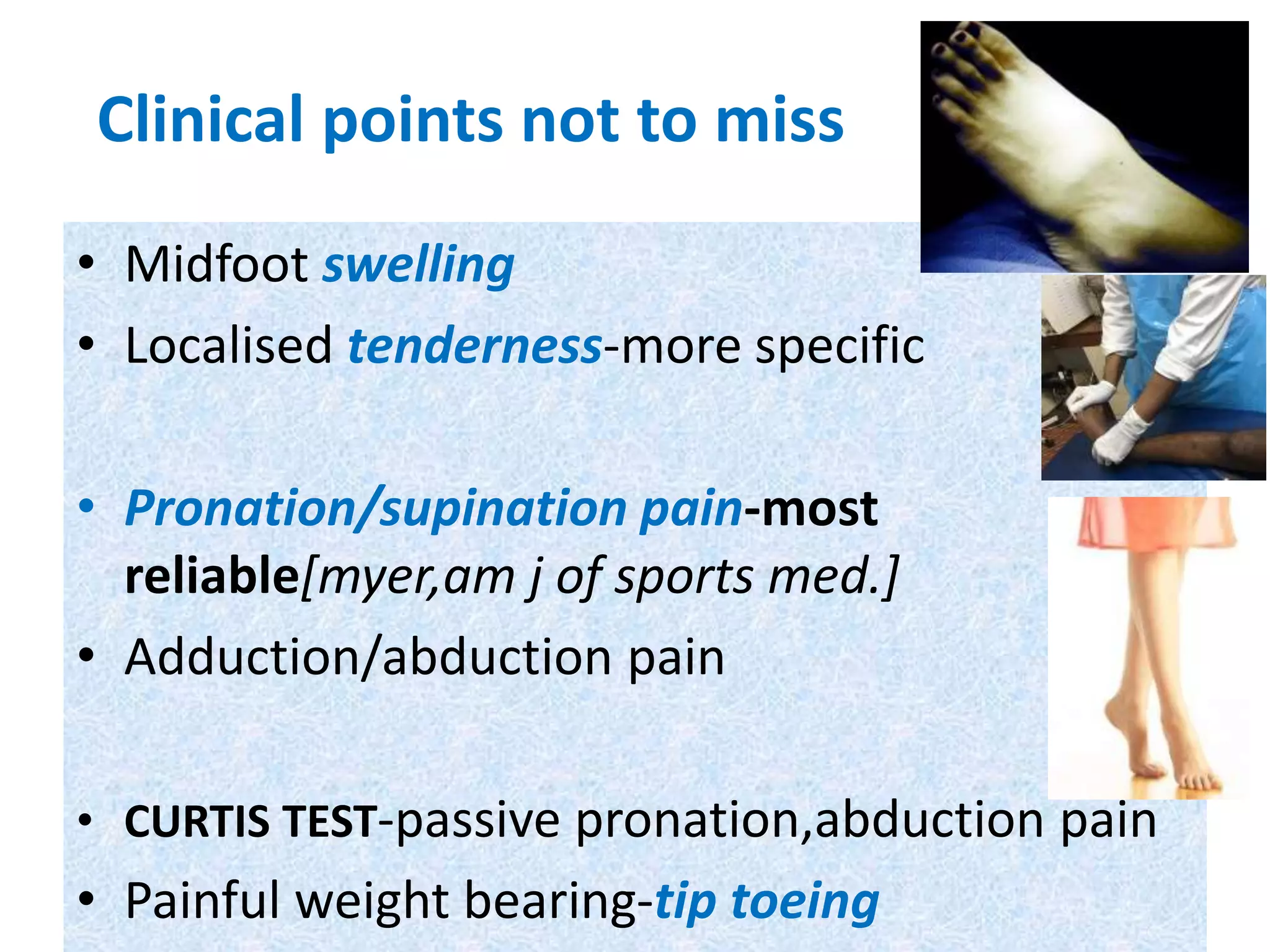 Clinical points not to miss

• Midfoot swelling
• Localised tenderness-more specific

• Pronation/supination pain-most reliable[myer,am j of sports med.]
• Adduction/abduction pain

• CURTIS TEST-passive pronation,abduction pain
• Painful weight bearing-tip toeing